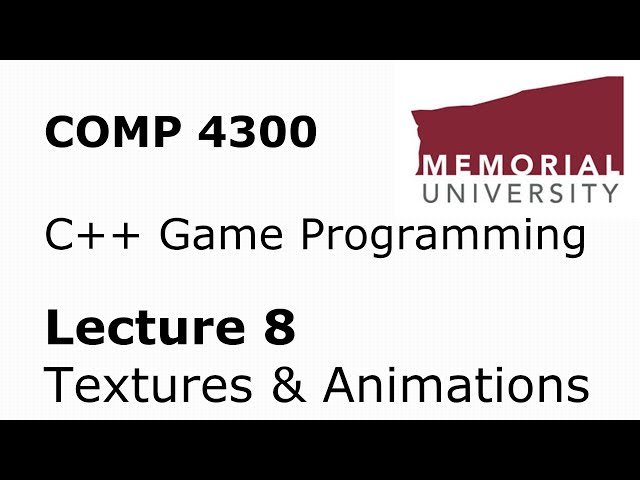 COMP 4300

MEMORIAL
UNIVERSITY

C++ Game Programming

Lecture 8
Textures & Animations